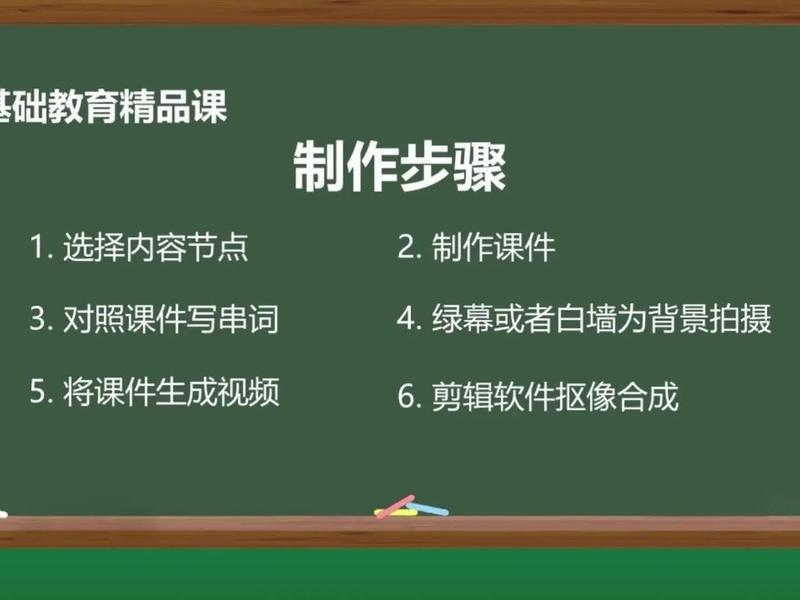 基础教育精品课

制作步骤

1. 选择内容节点

2. 制作课件

3. 对照课件写串词

4. 绿幕或者白墙为背景拍摄

5. 将课件生成视频

6. 剪辑软件抠像合成